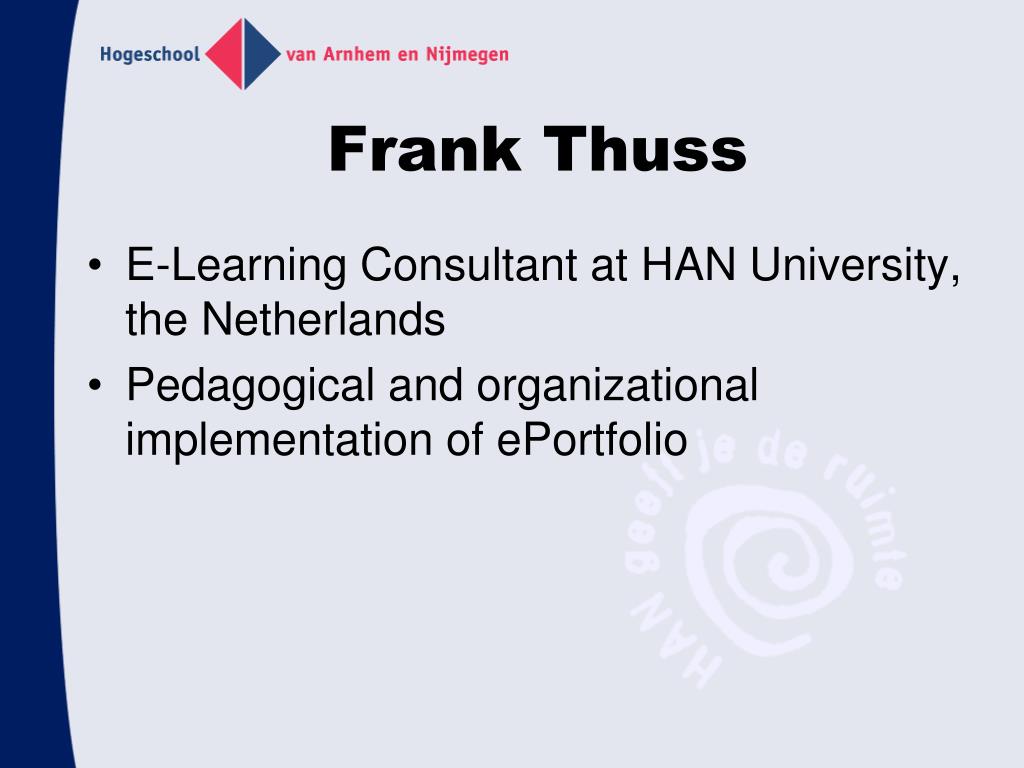 Hogeschool van Arnhem en Nijmegen

Frank Thuss

• E-Learning Consultant at HAN University, the Netherlands
• Pedagogical and organizational implementation of ePortfolio

HAN geeft je de ruimte